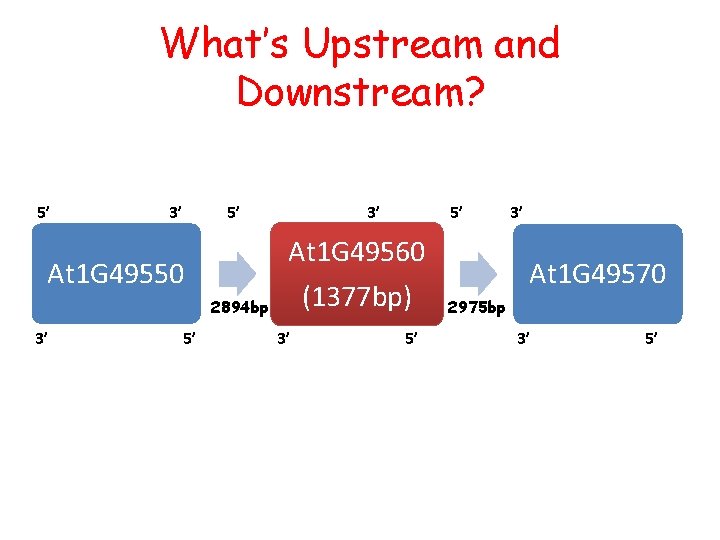 What's Upstream and Downstream?

5' 3' 5' 3' 5' 3'

At1G49550

2894bp

At1G49560 (1377bp)

2975bp

At1G49570

3' 5' 3' 5' 3' 5'